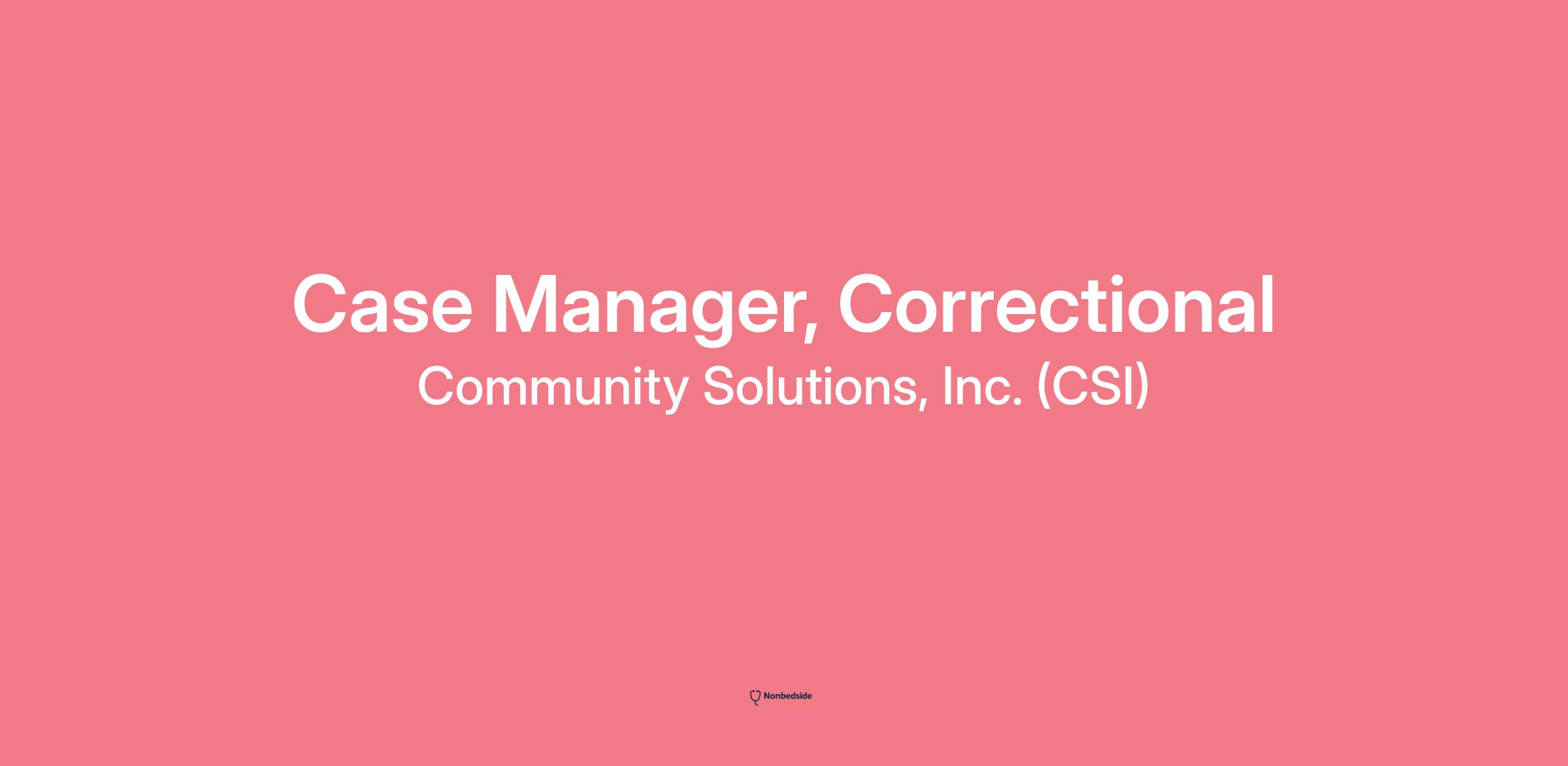 Case Manager, Correctional
Community Solutions, Inc. (CSI)

Nonbedside